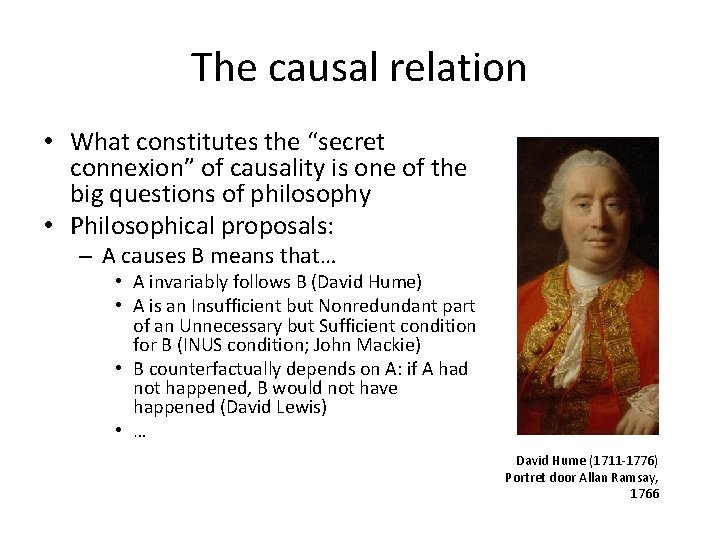 The causal relation

• What constitutes the “secret connexion” of causality is one of the big questions of philosophy
• Philosophical proposals:
– A causes B means that…
• A invariably follows B (David Hume)
• A is an Insufficient but Nonredundant part of an Unnecessary but Sufficient condition for B (INUS condition; John Mackie)
• B counterfactually depends on A: if A had not happened, B would not have happened (David Lewis)
• …

David Hume (1711-1776)
Portret door Allan Ramsay, 1766